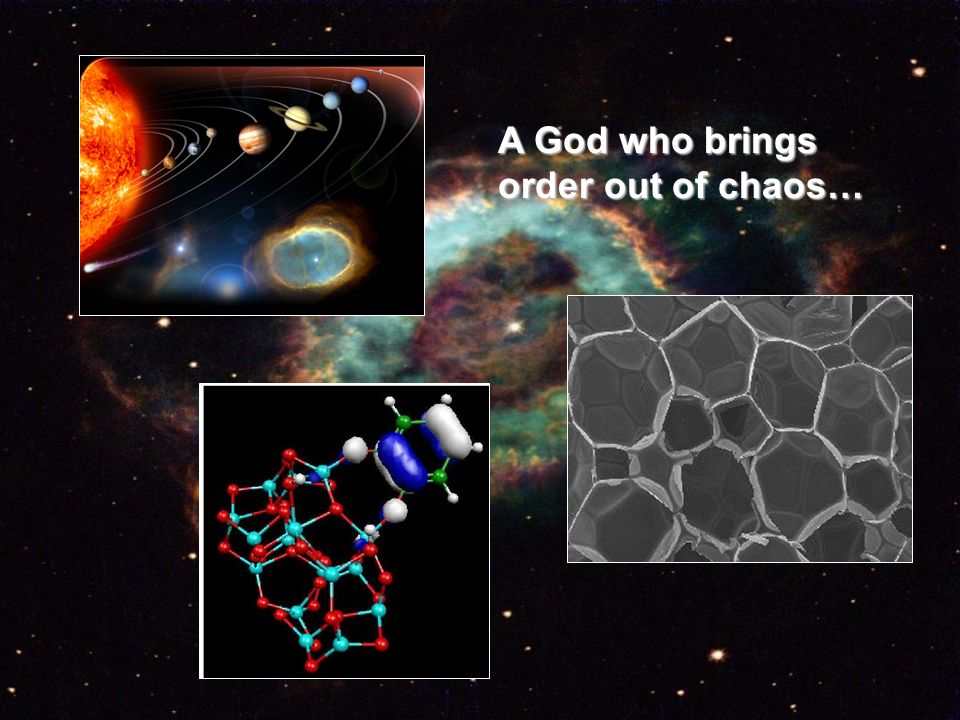 A God who brings order out of chaos…